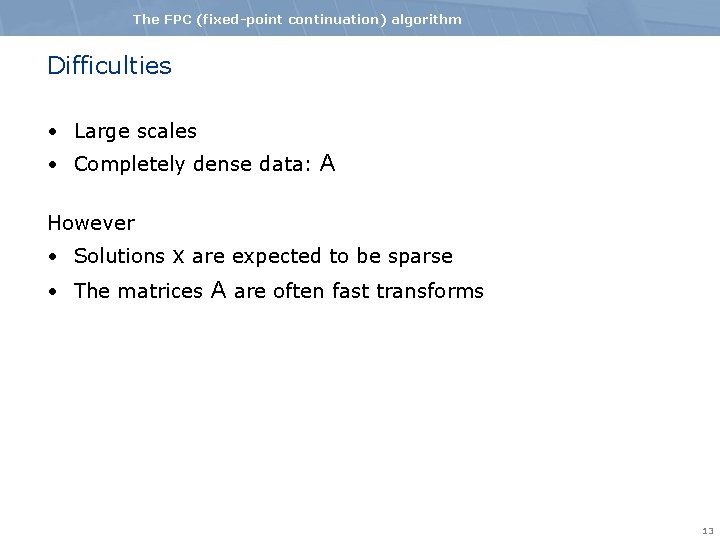 The FPC (fixed-point continuation) algorithm

Difficulties

• Large scales
• Completely dense data: $A$

However
• Solutions $x$ are expected to be sparse
• The matrices $A$ are often fast transforms

13